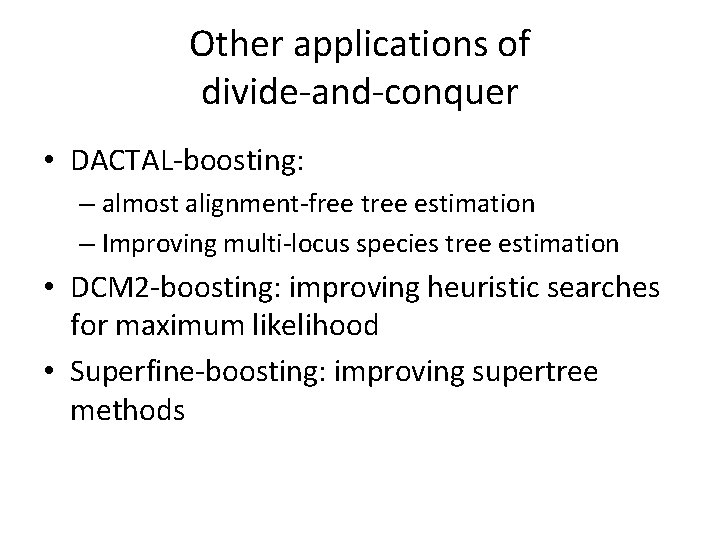 Other applications of divide-and-conquer

• DACTAL-boosting:
– almost alignment-free tree estimation
– Improving multi-locus species tree estimation
• DCM2-boosting: improving heuristic searches for maximum likelihood
• Superfine-boosting: improving supertree methods